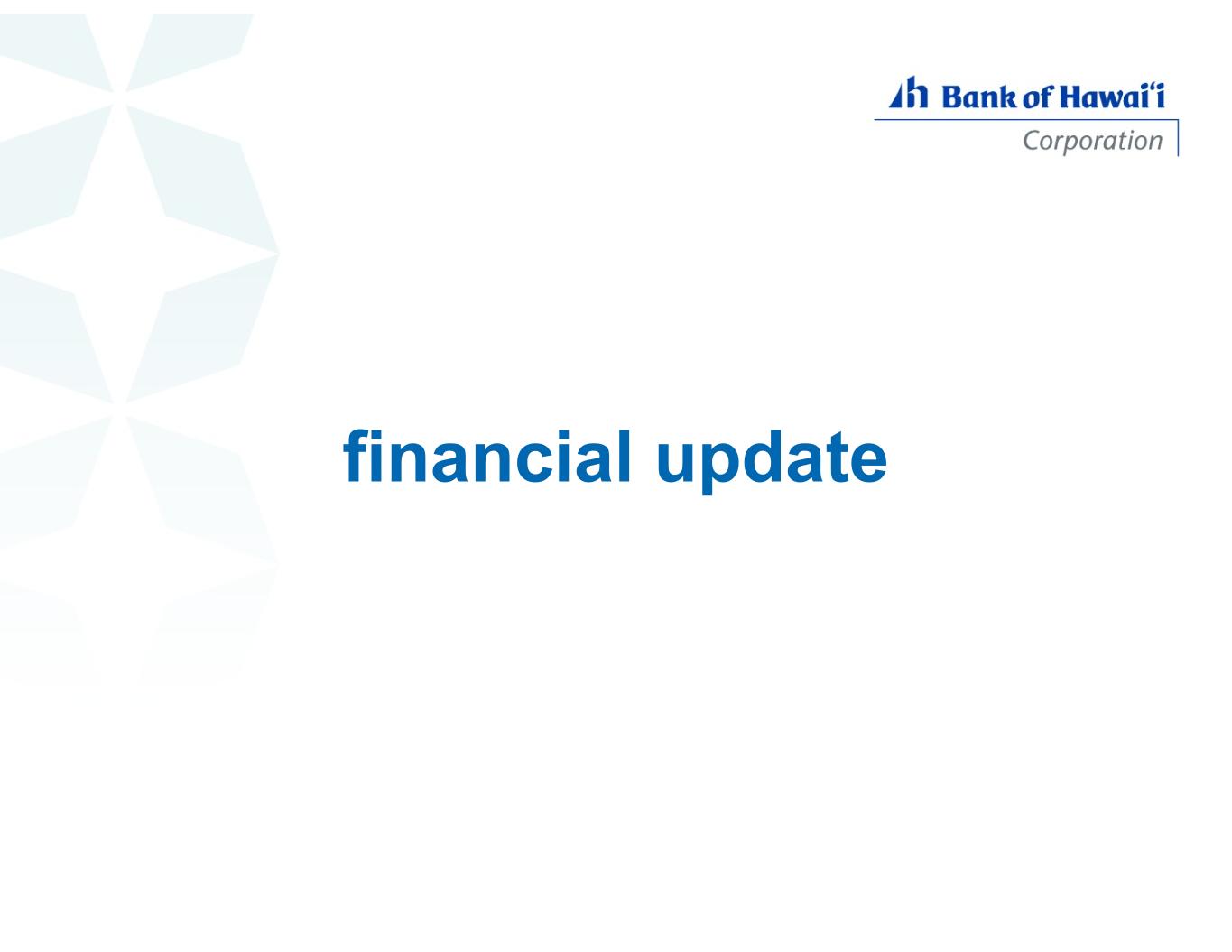 Bank of Hawai'i
Corporation

financial update